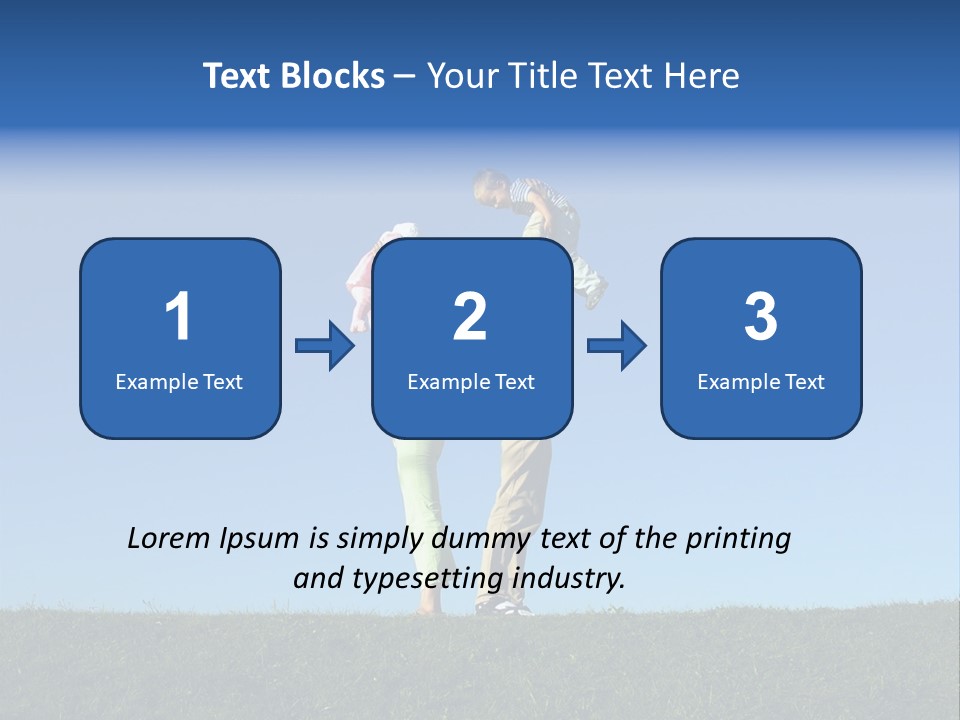 Text Blocks – Your Title Text Here

1
Example Text

2
Example Text

3
Example Text

Lorem Ipsum is simply dummy text of the printing and typesetting industry.